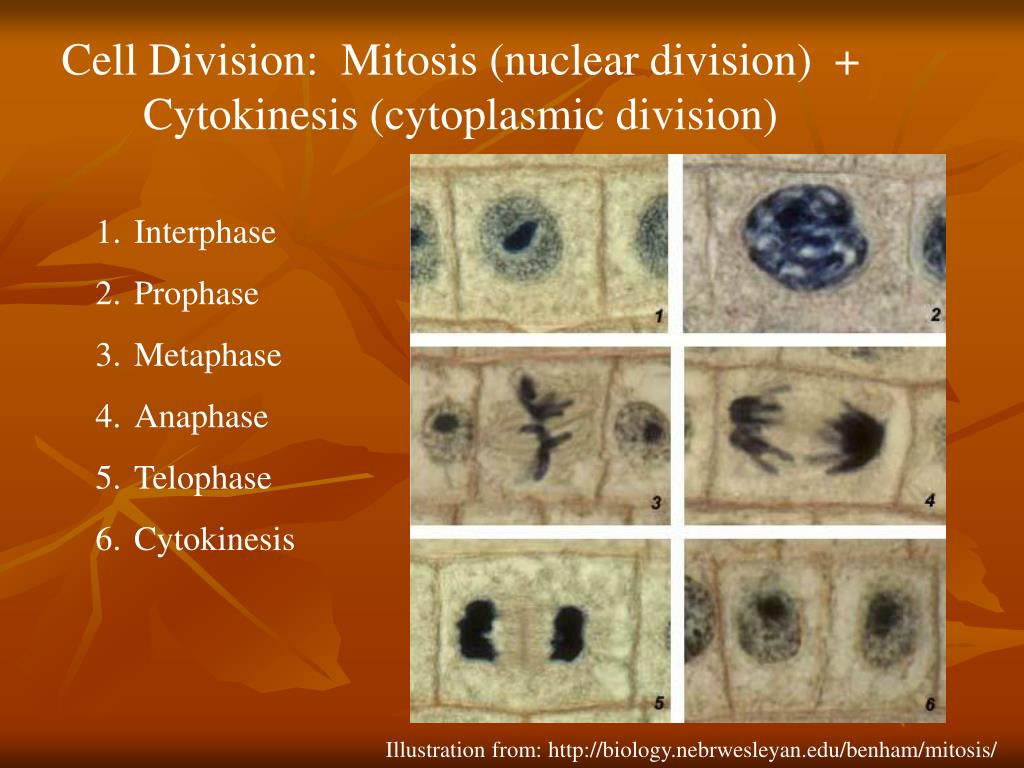 Cell Division: Mitosis (nuclear division) + Cytokinesis (cytoplasmic division)

1. Interphase
2. Prophase
3. Metaphase
4. Anaphase
5. Telophase
6. Cytokinesis

1
2
3
4
5
6

Illustration from: http://biology.nebrwesleyan.edu/benham/mitosis/